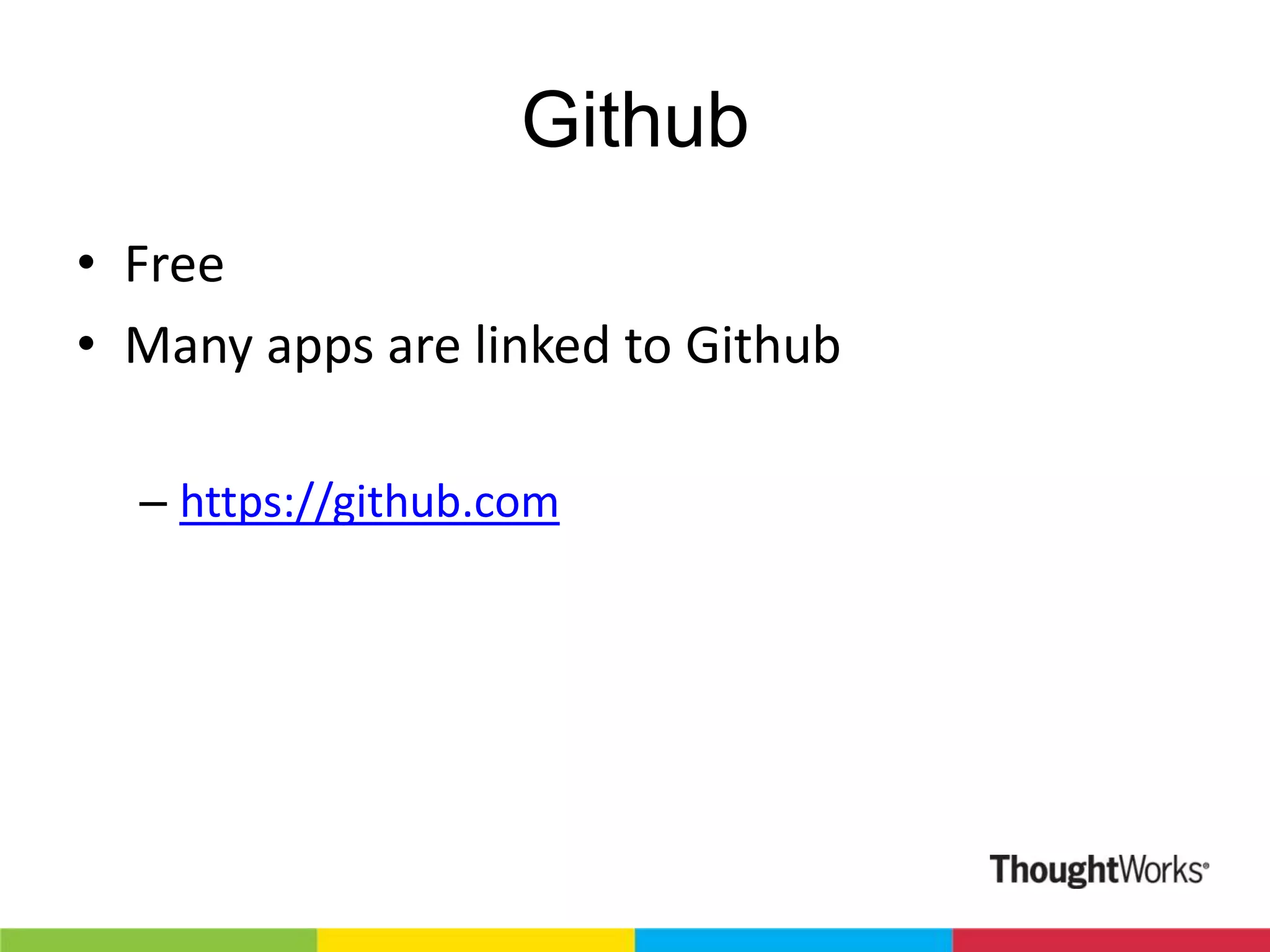 Github

• Free
• Many apps are linked to Github

– https://github.com

ThoughtWorks®